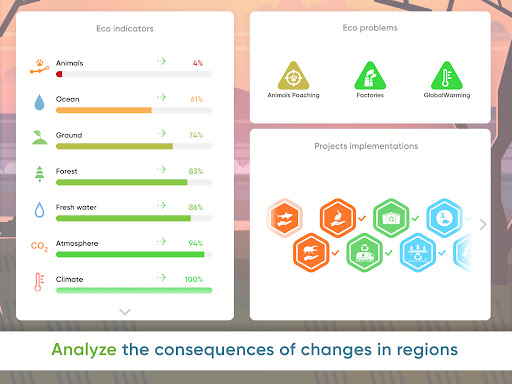 Eco indicators

Animals 4%

Ocean 61%

Ground 74%

Forest 83%

Fresh water 86%

$CO_2$ Atmosphere 94%

Climate 100%

Eco problems

Animals Poaching

Factories

GlobalWarming

Projects implementations

Analyze the consequences of changes in regions